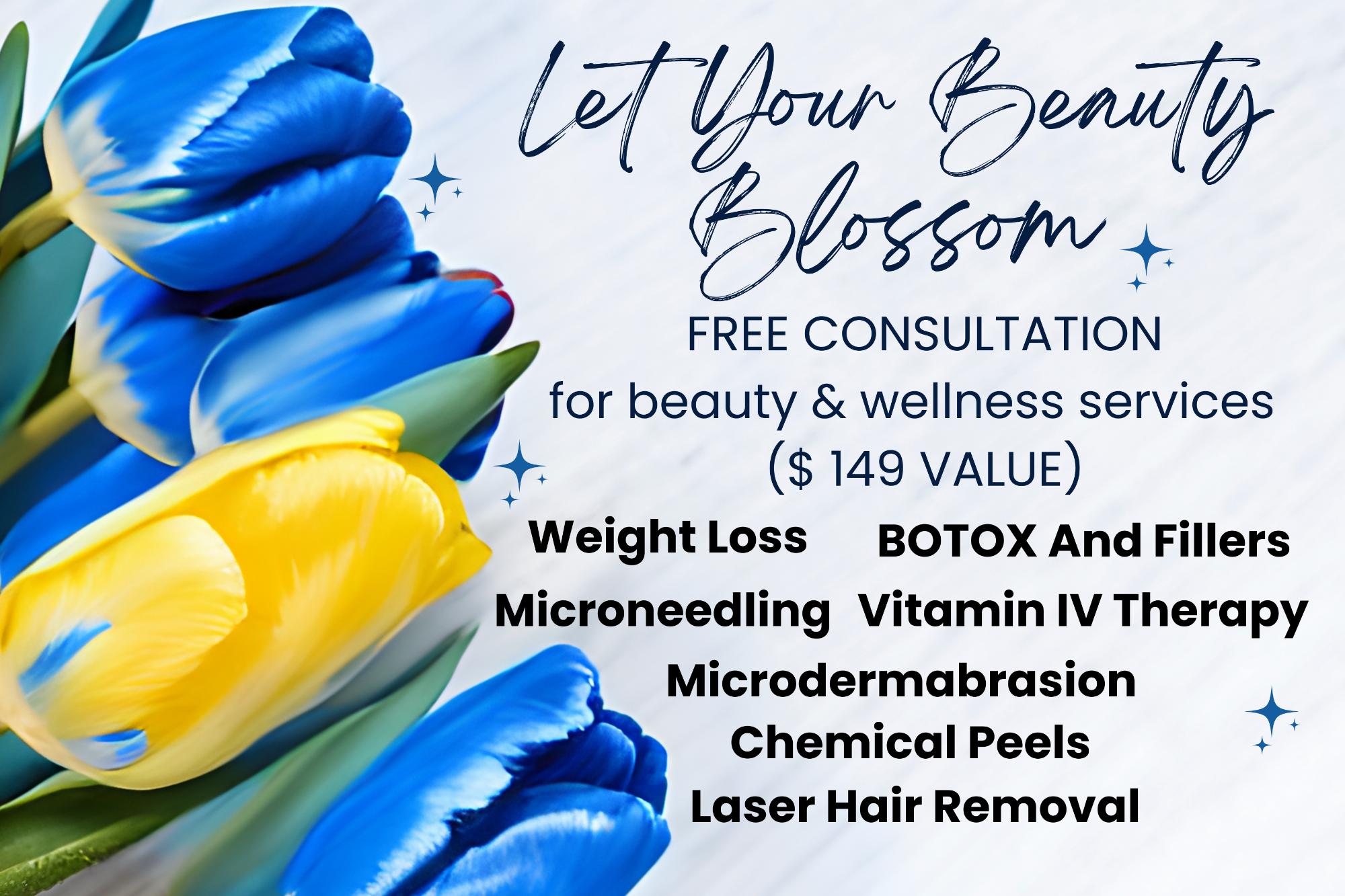 Let Your Beauty Blossom

FREE CONSULTATION
for beauty & wellness services
($ 149 VALUE)

Weight Loss BOTOX And Fillers
Microneedling Vitamin IV Therapy
Microdermabrasion
Chemical Peels
Laser Hair Removal